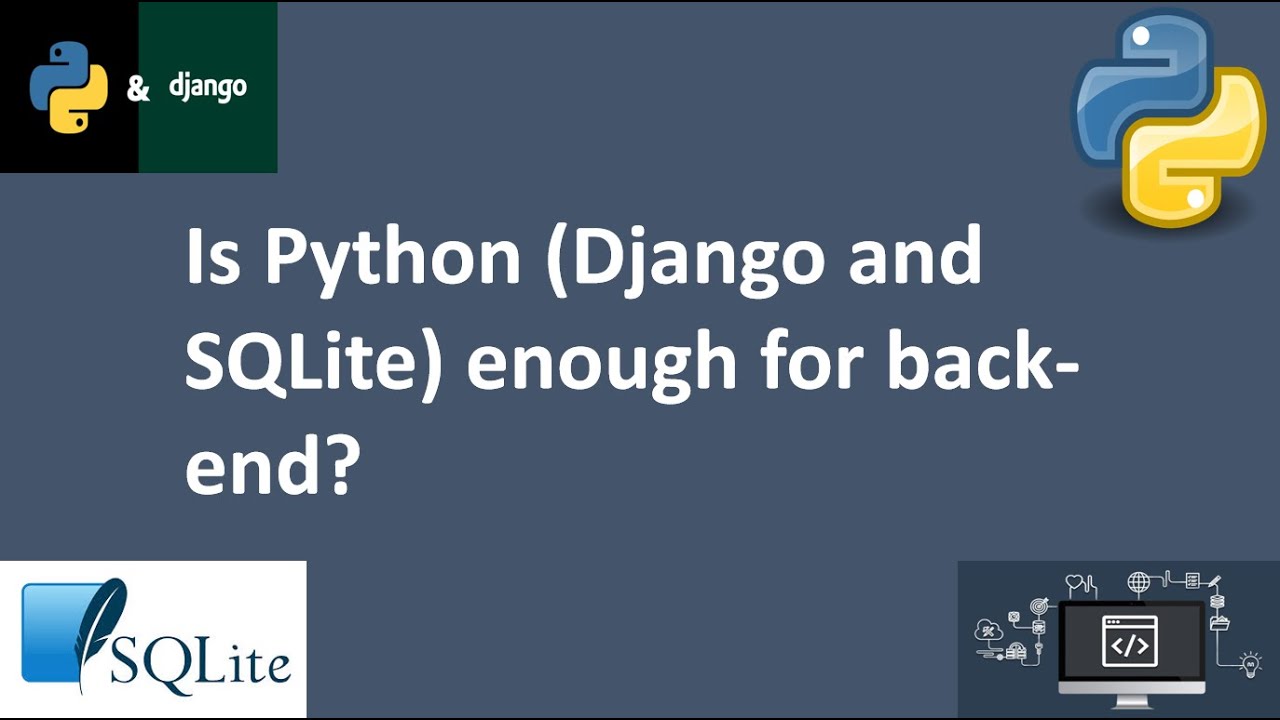 & django

Is Python (Django and SQLite) enough for back-end?

SQLite

</>